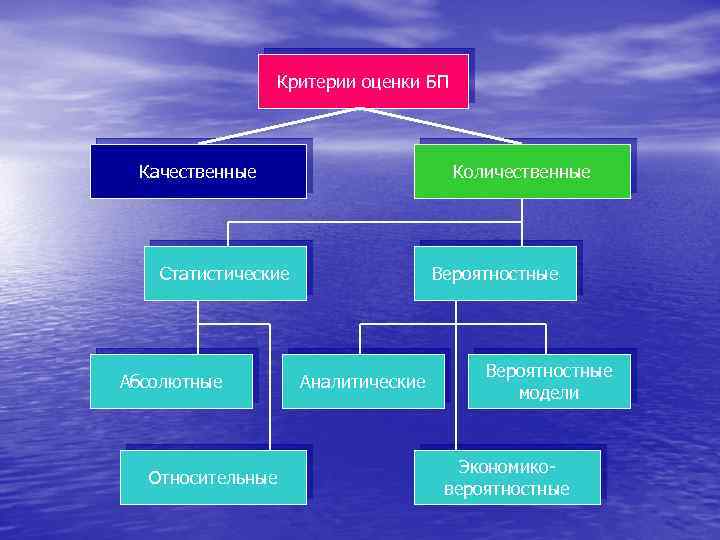 Критерии оценки БП

Качественные

Количественные

Статистические

Вероятностные

Абсолютные

Аналитические

Вероятностные модели

Относительные

Экономико-вероятностные